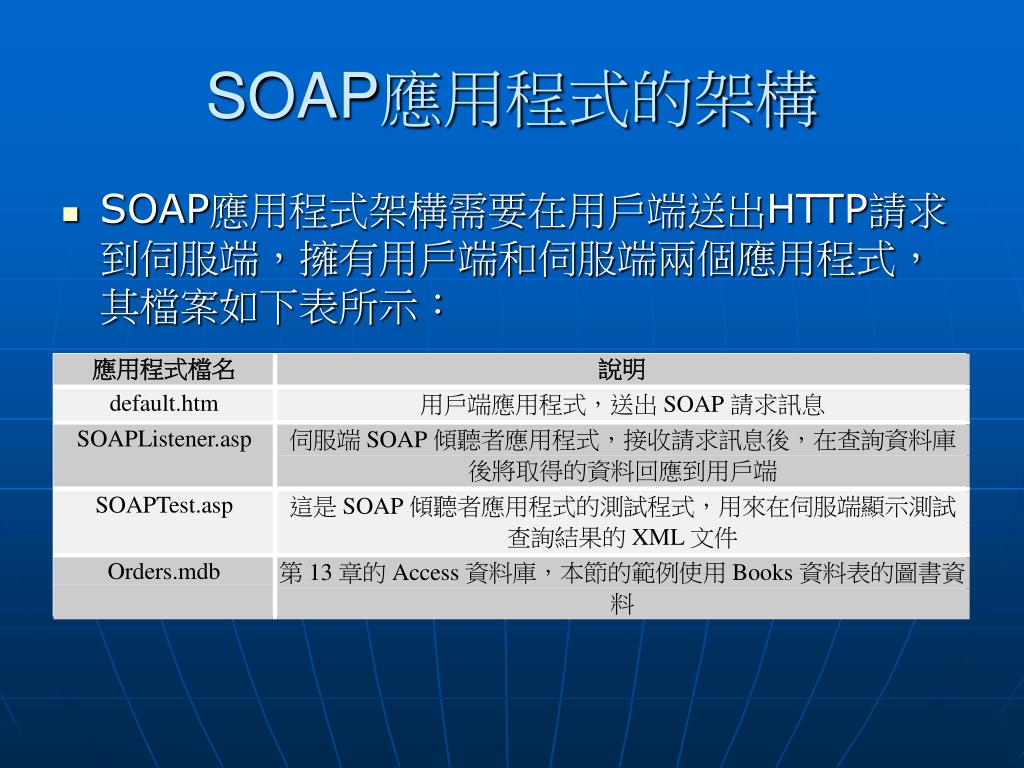 SOAP應用程式的架構

SOAP應用程式架構需要在用戶端送出HTTP請求到伺服端，擁有用戶端和伺服端兩個應用程式，其檔案如下表所示：

| 應用程式檔名 | 說明 |
|---|---|
| default.htm | 用戶端應用程式，送出 SOAP 請求訊息 |
| SOAPListener.asp | 伺服端 SOAP 傾聽者應用程式，接收請求訊息後，在查詢資料庫後將取得的資料回應到用戶端 |
| SOAPTest.asp | 這是 SOAP 傾聽者應用程式的測試程式，用來在伺服端顯示測試查詢結果的 XML 文件 |
| Orders.mdb | 第 13 章的 Access 資料庫，本節的範例使用 Books 資料表的圖書資料 |